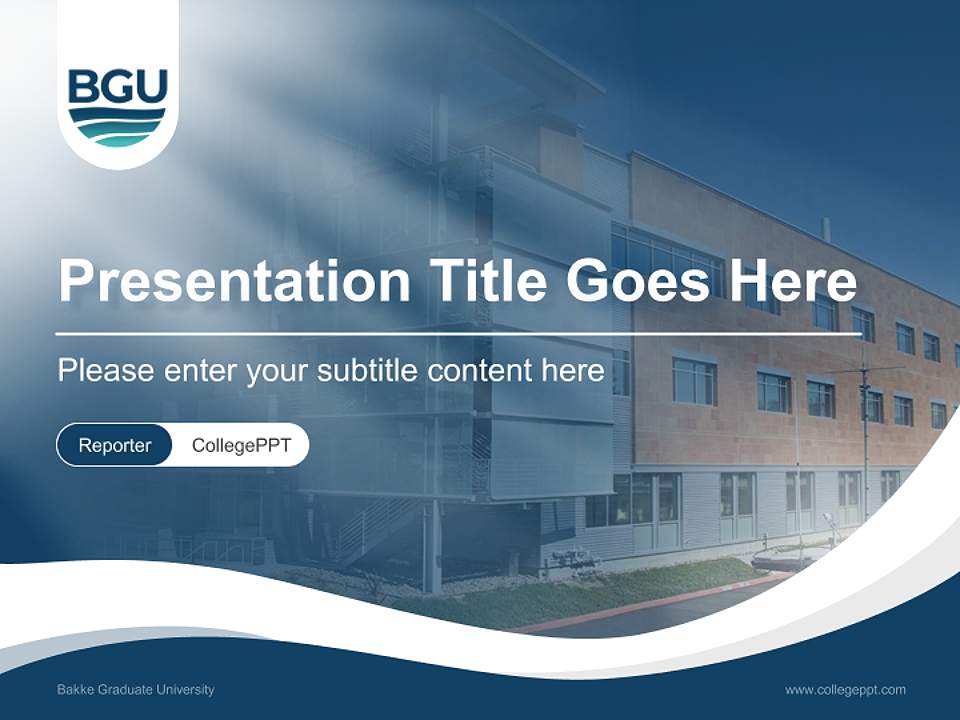 BGU

Presentation Title Goes Here

Please enter your subtitle content here

Reporter CollegePPT

Bakke Graduate University

www.collegeppt.com